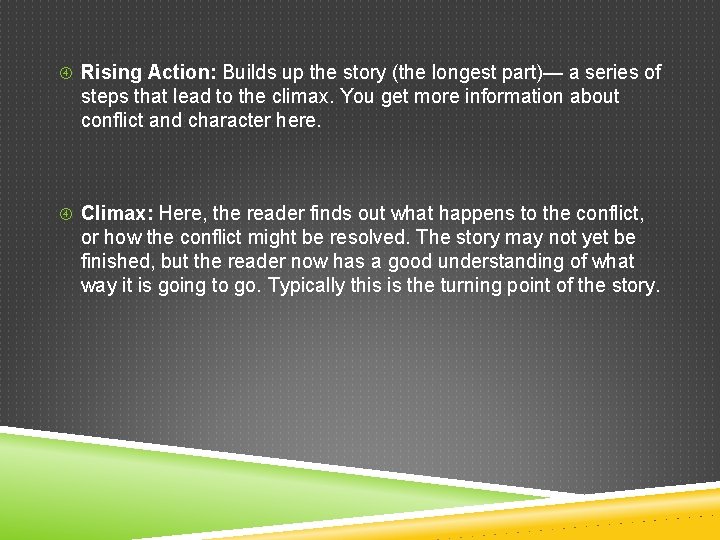 ④ Rising Action: Builds up the story (the longest part)— a series of steps that lead to the climax. You get more information about conflict and character here.

④ Climax: Here, the reader finds out what happens to the conflict, or how the conflict might be resolved. The story may not yet be finished, but the reader now has a good understanding of what way it is going to go. Typically this is the turning point of the story.